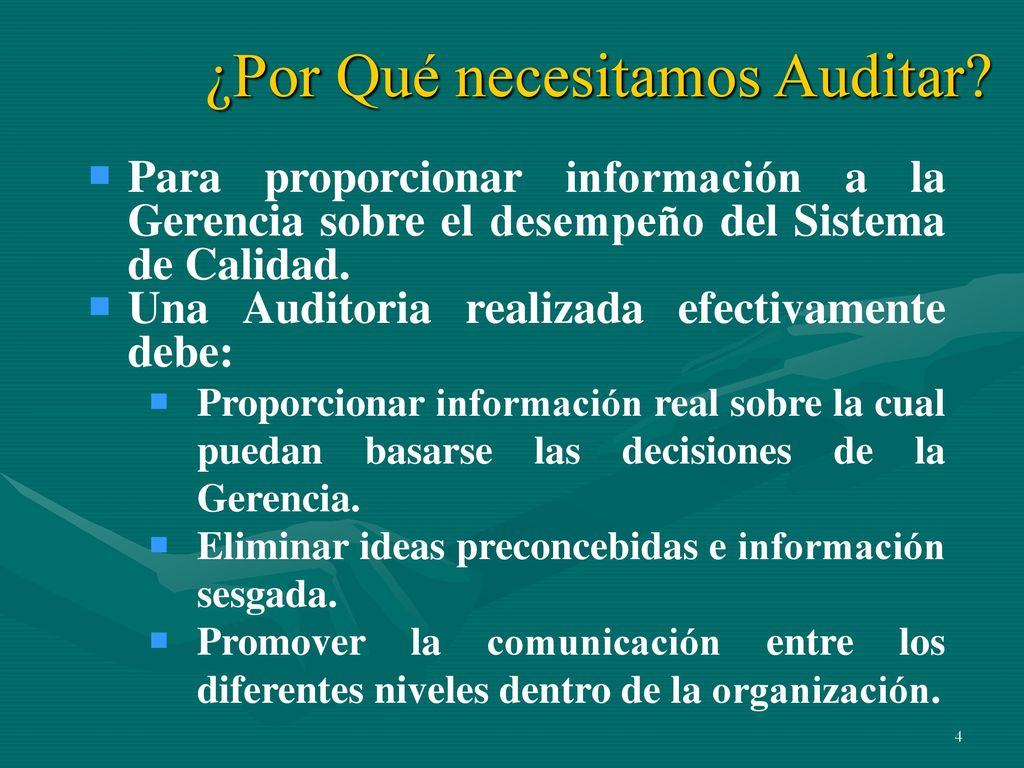 ¿Por Qué necesitamos Auditar?

Para proporcionar información a la Gerencia sobre el desempeño del Sistema de Calidad.

Una Auditoria realizada efectivamente debe:

Proporcionar información real sobre la cual puedan basarse las decisiones de la Gerencia.

Eliminar ideas preconcebidas e información sesgada.

Promover la comunicación entre los diferentes niveles dentro de la organización.

4